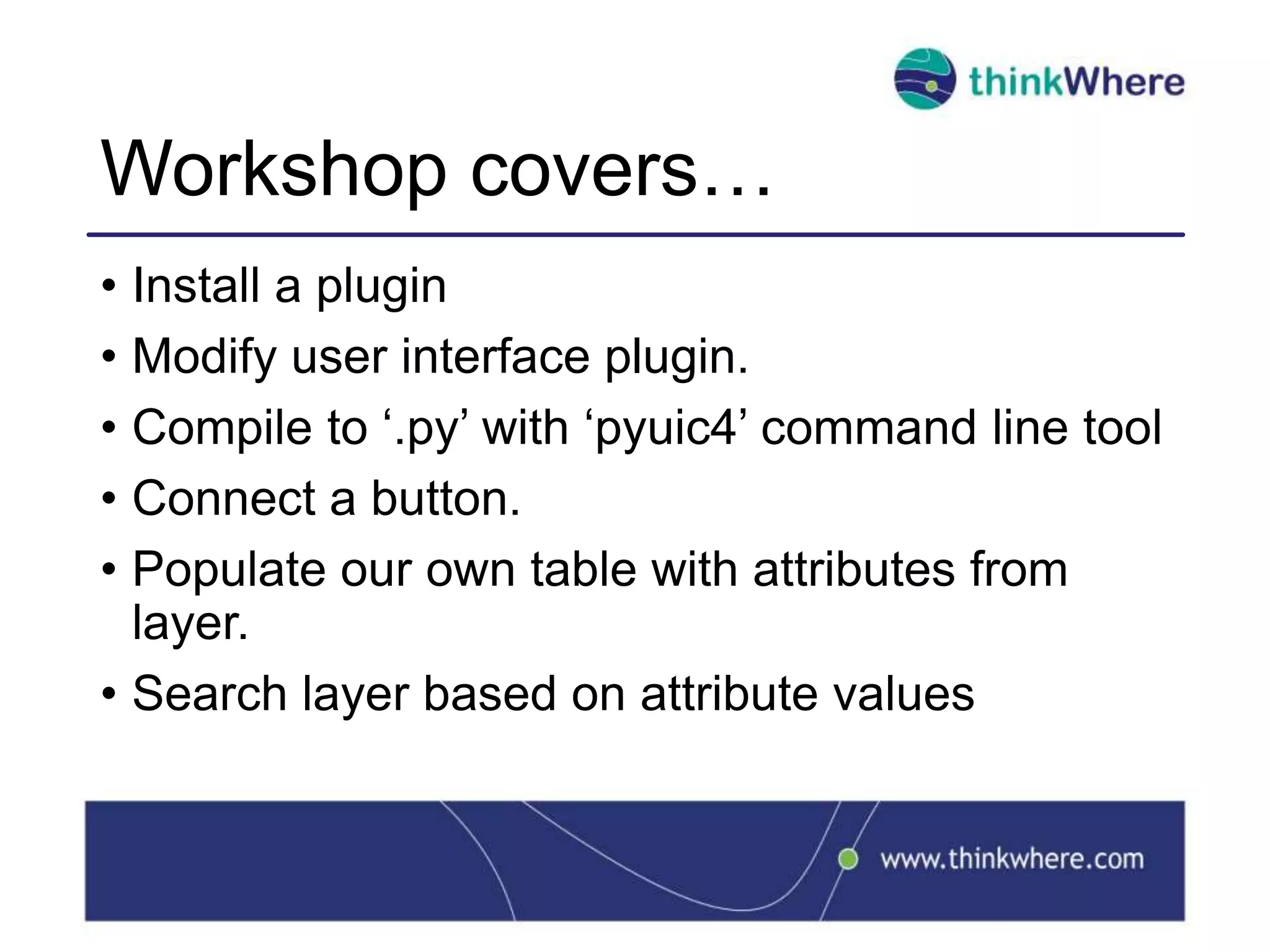 thinkWhere

Workshop covers…

• Install a plugin
• Modify user interface plugin.
• Compile to ‘.py’ with ‘pyuic4’ command line tool
• Connect a button.
• Populate our own table with attributes from layer.
• Search layer based on attribute values

www.thinkwhere.com